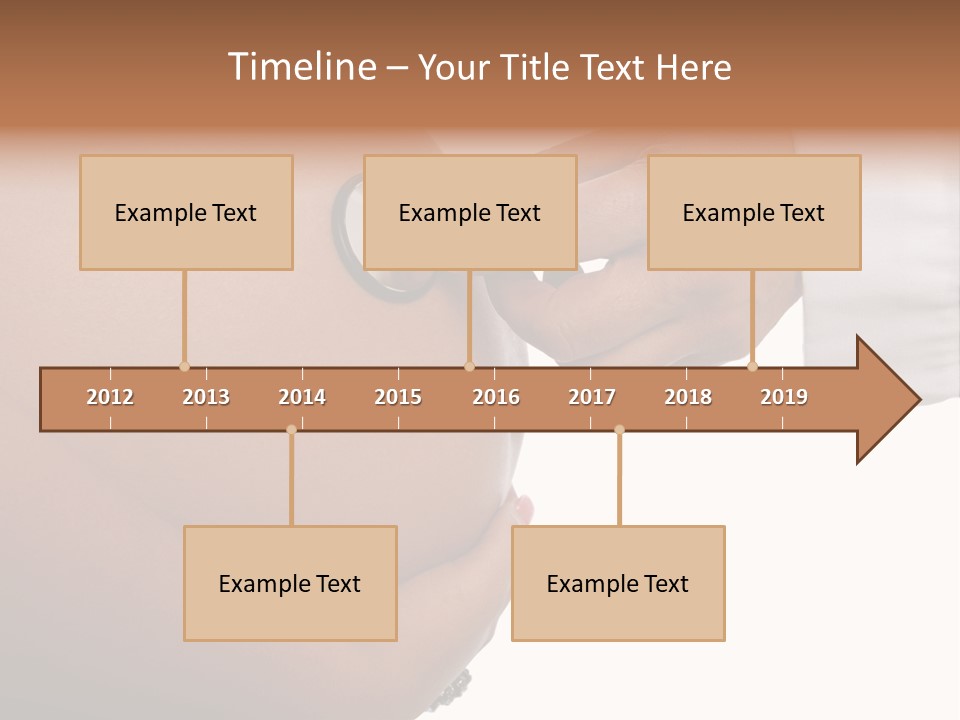 Timeline – Your Title Text Here

Example Text

Example Text

Example Text

2012 2013 2014 2015 2016 2017 2018 2019

Example Text

Example Text